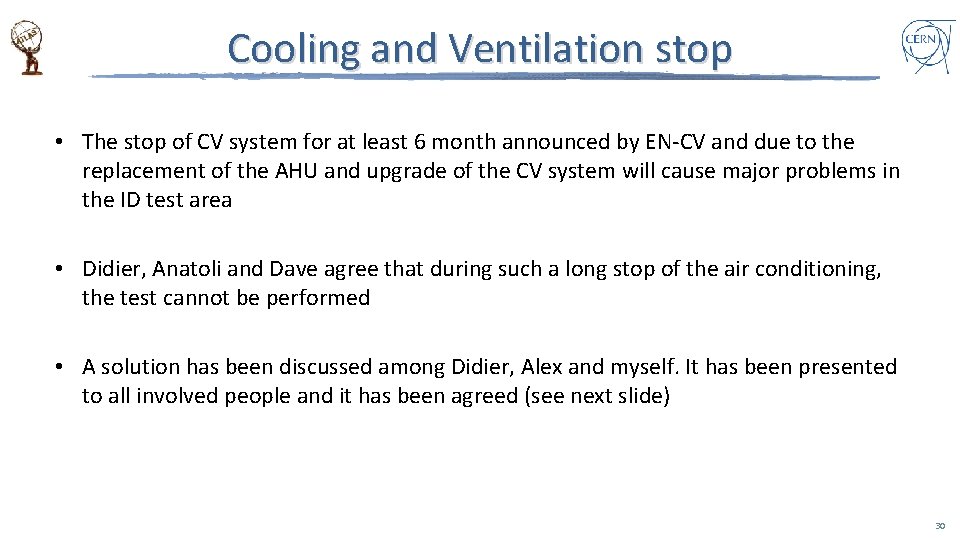 Cooling and Ventilation stop

• The stop of CV system for at least 6 month announced by EN-CV and due to the replacement of the AHU and upgrade of the CV system will cause major problems in the ID test area

• Didier, Anatoli and Dave agree that during such a long stop of the air conditioning, the test cannot be performed

• A solution has been discussed among Didier, Alex and myself. It has been presented to all involved people and it has been agreed (see next slide)

30